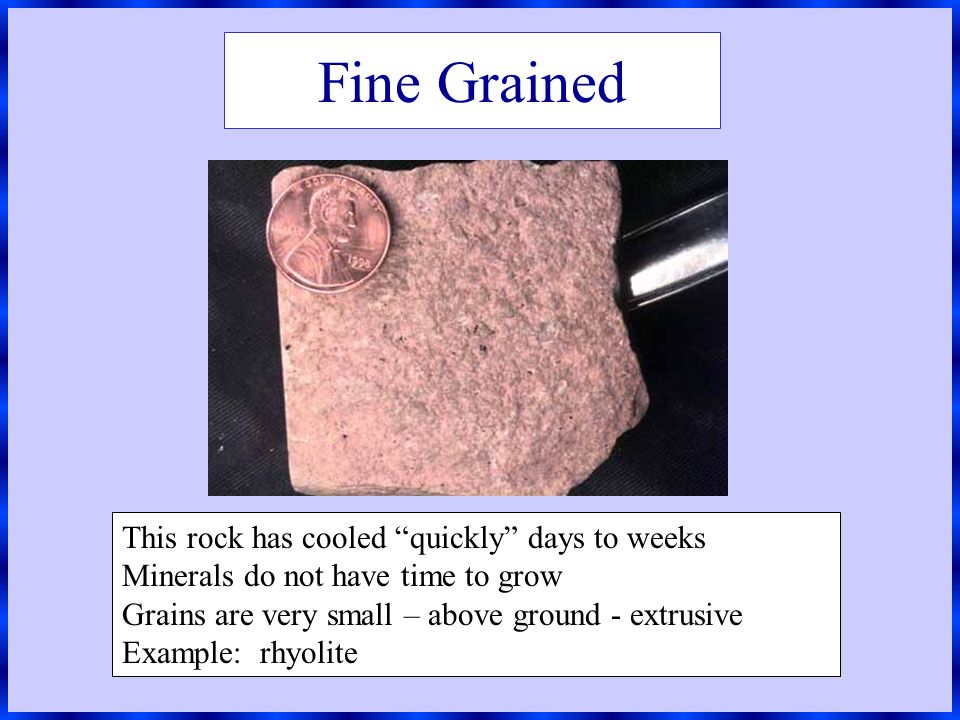 Fine Grained

This rock has cooled “quickly” days to weeks
Minerals do not have time to grow
Grains are very small – above ground - extrusive
Example: rhyolite